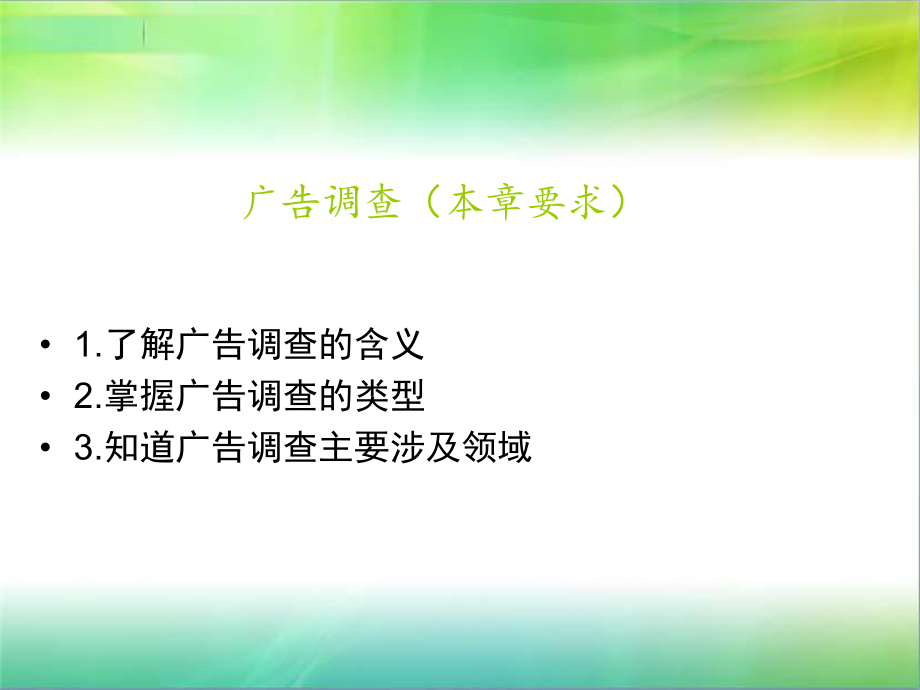 广告调查（本章要求）

• 1.了解广告调查的含义
• 2.掌握广告调查的类型
• 3.知道广告调查主要涉及领域